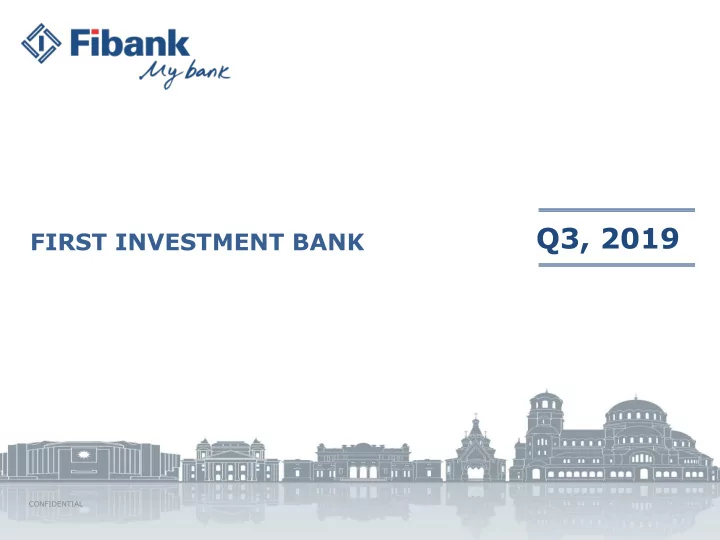 Fibank
My bank

FIRST INVESTMENT BANK

Q3, 2019

CONFIDENTIAL